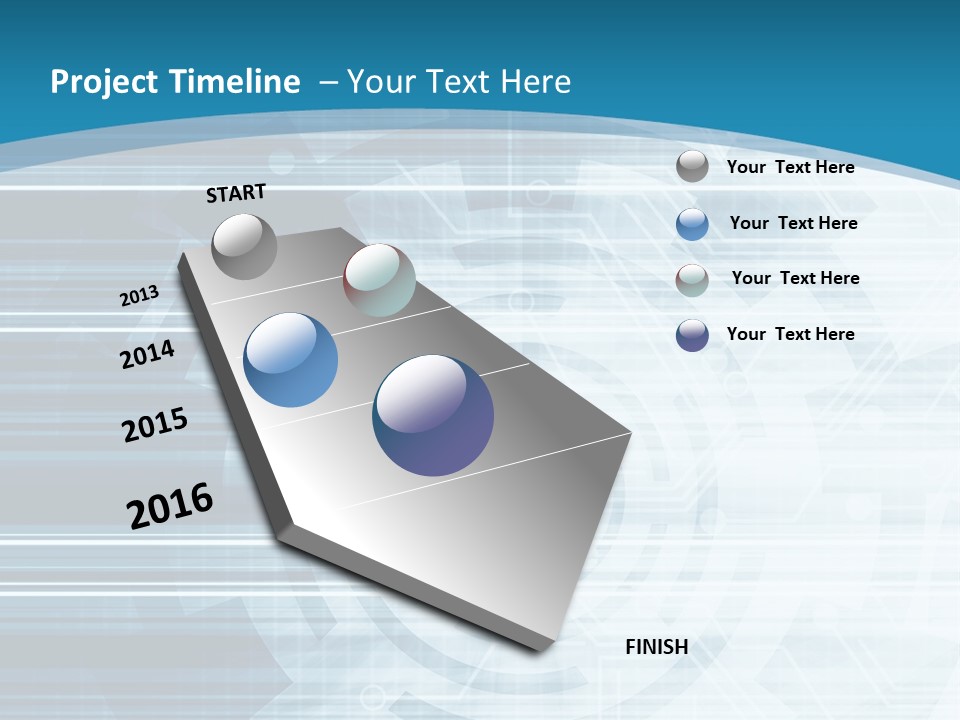 Project Timeline – Your Text Here

START

2013

2014

2015

2016

FINISH

Your Text Here

Your Text Here

Your Text Here

Your Text Here